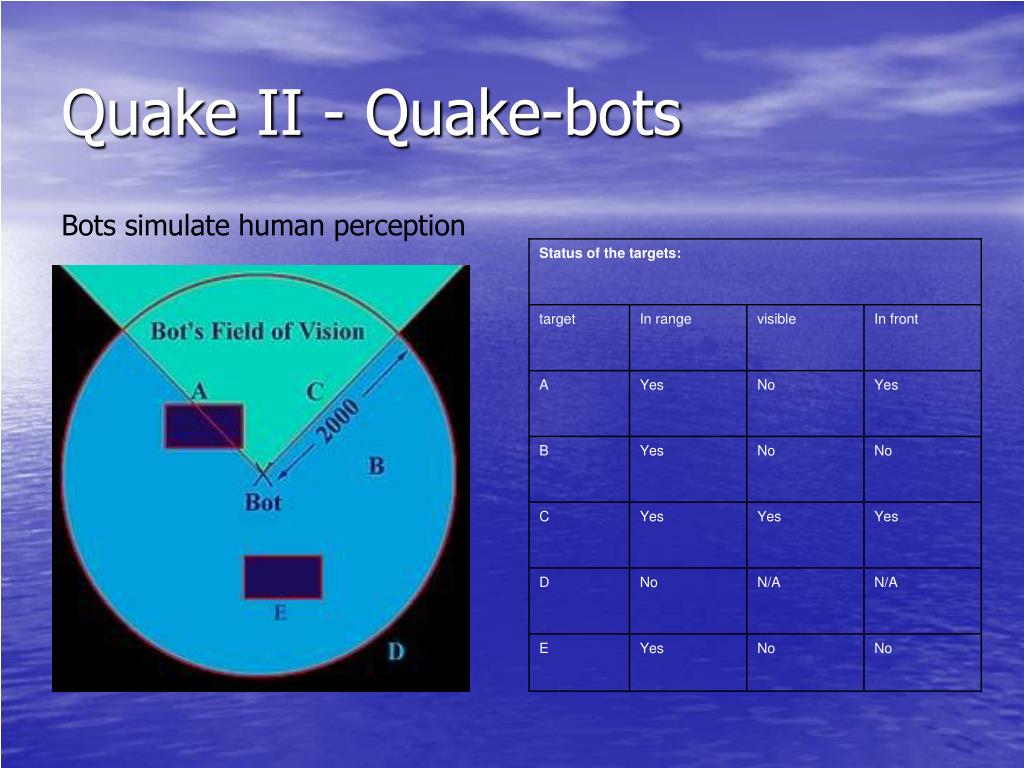 Quake II - Quake-bots

Bots simulate human perception

Bot's Field of Vision
A
C
2000
B
Bot
E
D

Status of the targets:

| target | In range | visible | In front |
|---|---|---|---|
| A | Yes | No | Yes |
| B | Yes | No | No |
| C | Yes | Yes | Yes |
| D | No | N/A | N/A |
| E | Yes | No | No |